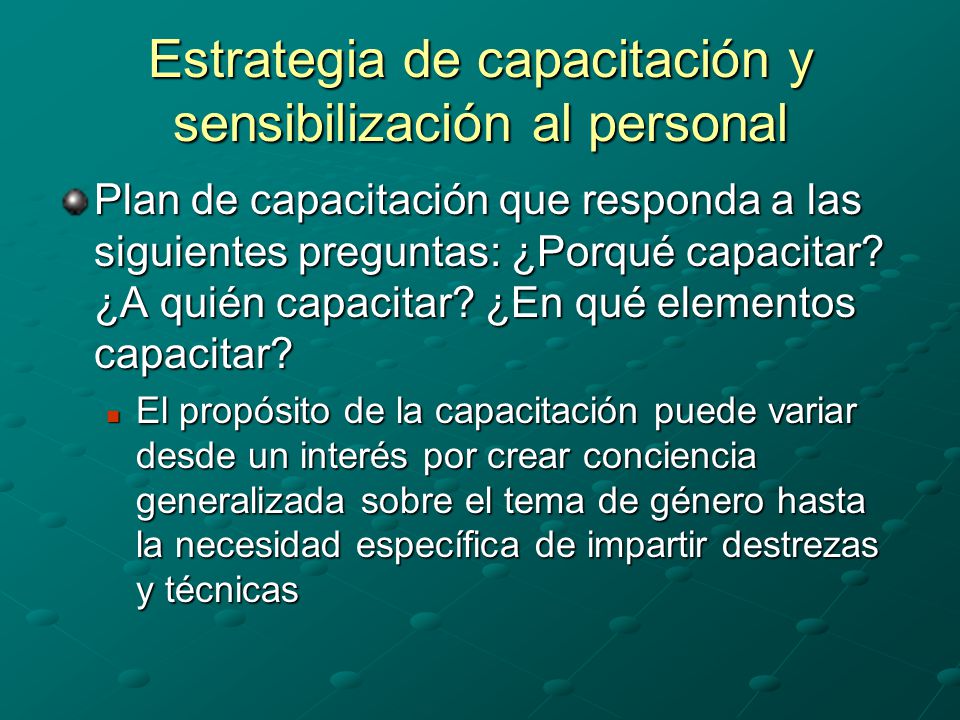 Estrategia de capacitación y sensibilización al personal

Plan de capacitación que responda a las siguientes preguntas: ¿Porqué capacitar? ¿A quién capacitar? ¿En qué elementos capacitar?

El propósito de la capacitación puede variar desde un interés por crear conciencia generalizada sobre el tema de género hasta la necesidad específica de impartir destrezas y técnicas